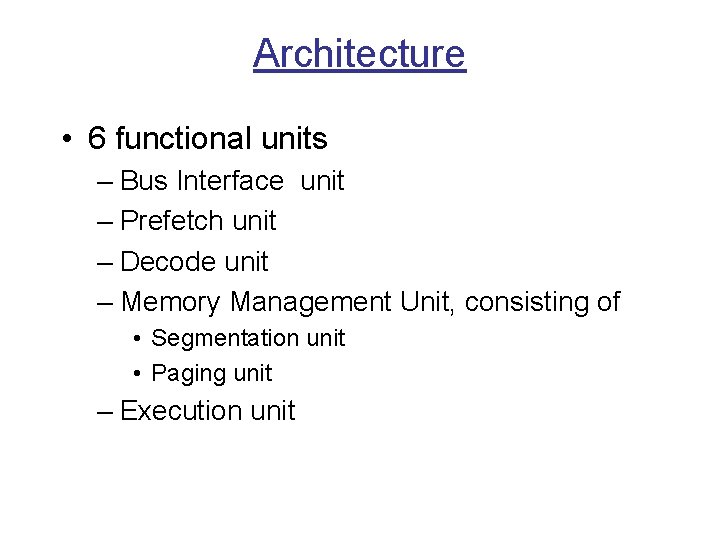 Architecture

• 6 functional units
– Bus Interface unit
– Prefetch unit
– Decode unit
– Memory Management Unit, consisting of
• Segmentation unit
• Paging unit
– Execution unit